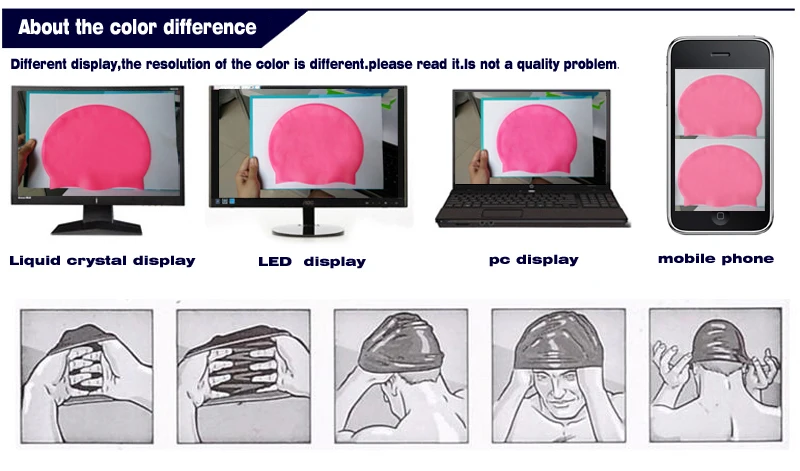 About the color difference

Different display,the resolution of the color is different.please read it.Is not a quality problem.

Liquid crystal display

LED display

pc display

mobile phone